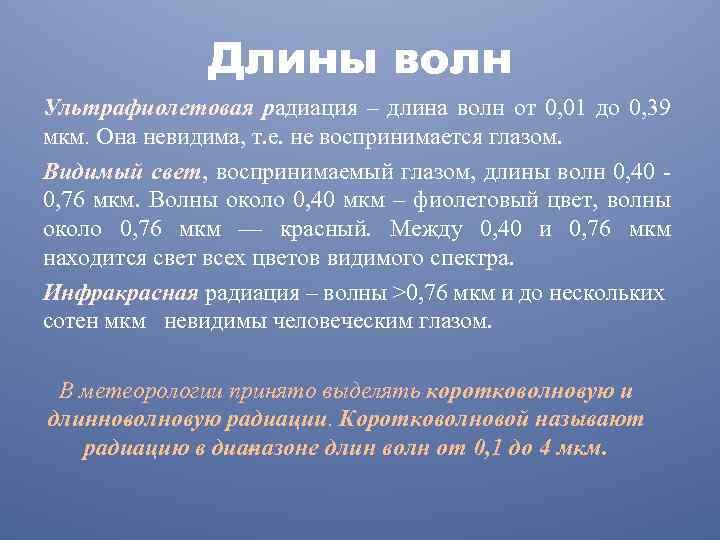 Длины волн

Ультрафиолетовая радиация – длина волн от 0,01 до 0,39 мкм. Она невидима, т.е. не воспринимается глазом.

Видимый свет, воспринимаемый глазом, длины волн 0,40 - 0,76 мкм. Волны около 0,40 мкм – фиолетовый цвет, волны около 0,76 мкм — красный. Между 0,40 и 0,76 мкм находится свет всех цветов видимого спектра.

Инфракрасная радиация – волны >0,76 мкм и до нескольких сотен мкм невидимы человеческим глазом.

В метеорологии принято выделять коротковолновую и длинноволновую радиации. Коротковолновой называют радиацию в диапазоне длин волн от 0,1 до 4 мкм.